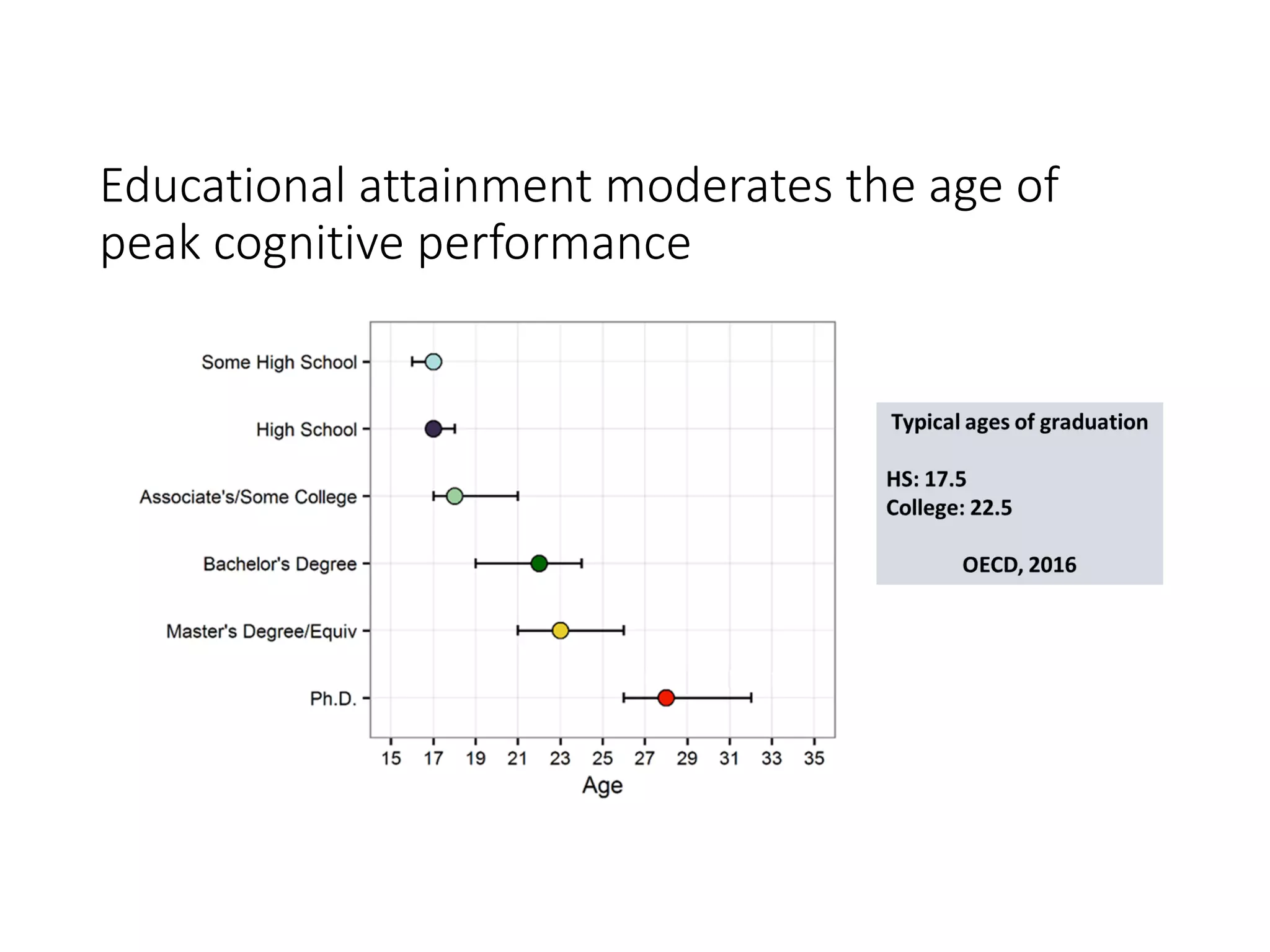 Educational attainment moderates the age of peak cognitive performance

Some High School
High School
Associate's/Some College
Bachelor's Degree
Master's Degree/Equiv
Ph.D.

15 17 19 21 23 25 27 29 31 33 35
Age

Typical ages of graduation

HS: 17.5
College: 22.5

OECD, 2016